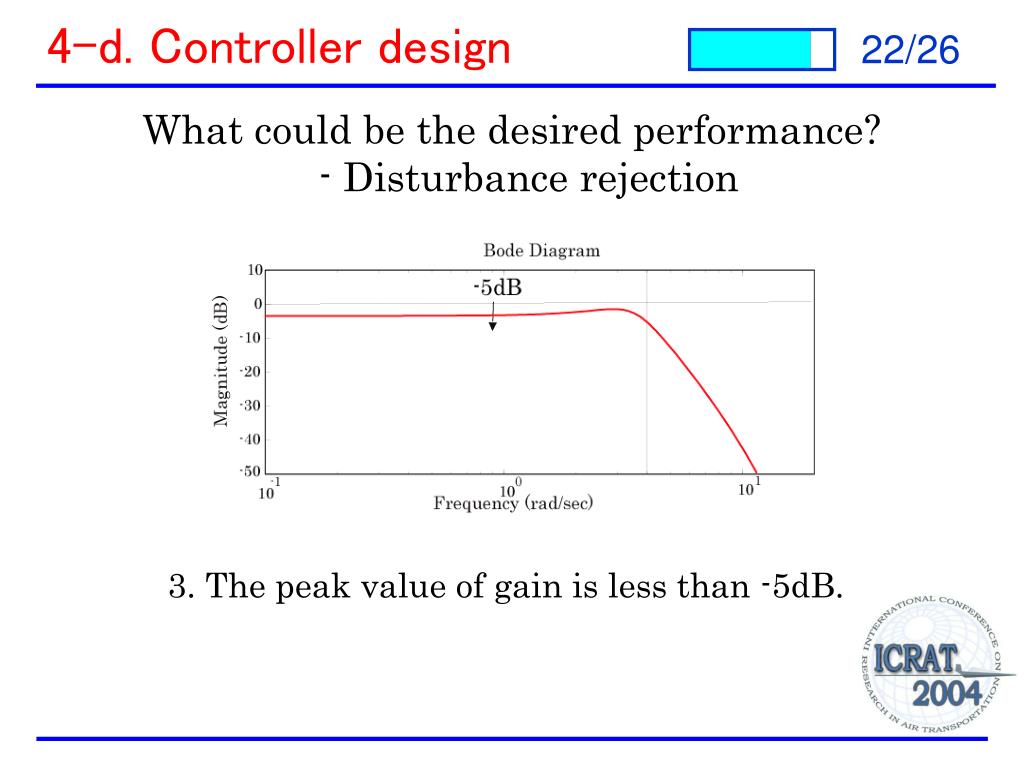 4−d. Controller design

22/26

What could be the desired performance?
- Disturbance rejection

Bode Diagram

-5dB

Magnitude (dB)

10
0
-10
-20
-30
-40
-50

$10^{-1}$
$10^{0}$
$10^{1}$

Frequency (rad/sec)

3. The peak value of gain is less than -5dB.

INTERNATIONAL CONFERENCE ON RESEARCH IN AIR TRANSPORTATION
ICRAT
2004